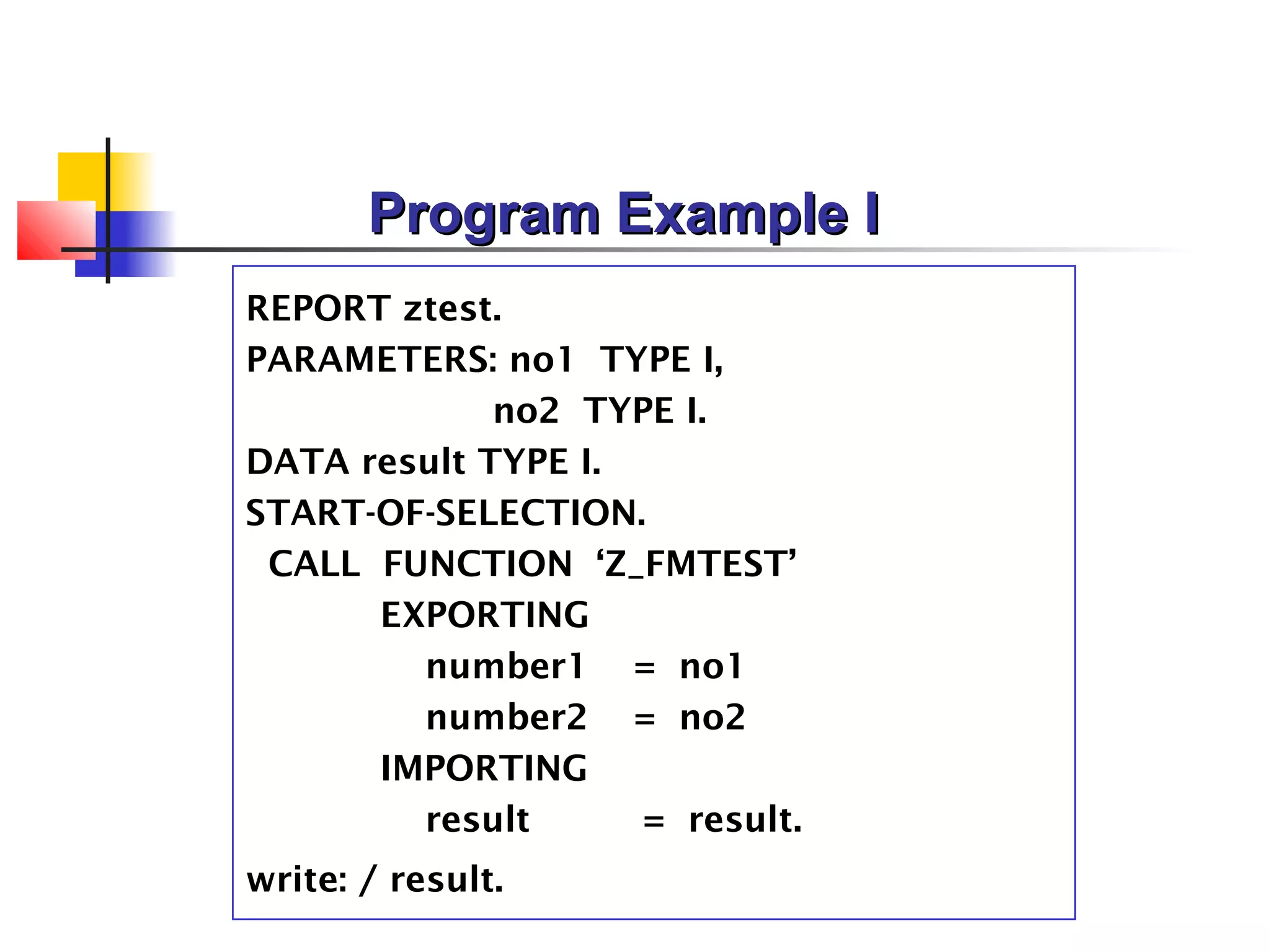 Program Example I

REPORT ztest.
PARAMETERS: no1 TYPE I,
no2 TYPE I.
DATA result TYPE I.
START-OF-SELECTION.
CALL FUNCTION ‘Z_FMTEST’
EXPORTING
number1 = no1
number2 = no2
IMPORTING
result = result.
write: / result.